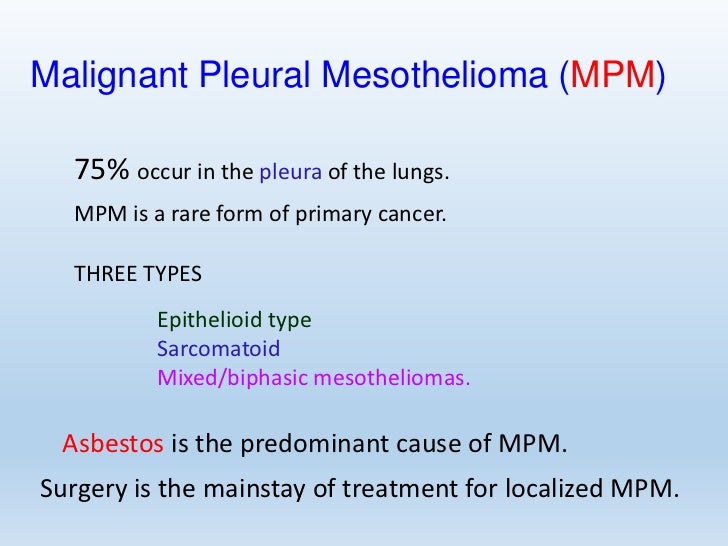 Malignant Pleural Mesothelioma (MPM)

75% occur in the pleura of the lungs.

MPM is a rare form of primary cancer.

THREE TYPES

Epithelioid type
Sarcomatoid
Mixed/biphasic mesotheliomas.

Asbestos is the predominant cause of MPM.

Surgery is the mainstay of treatment for localized MPM.